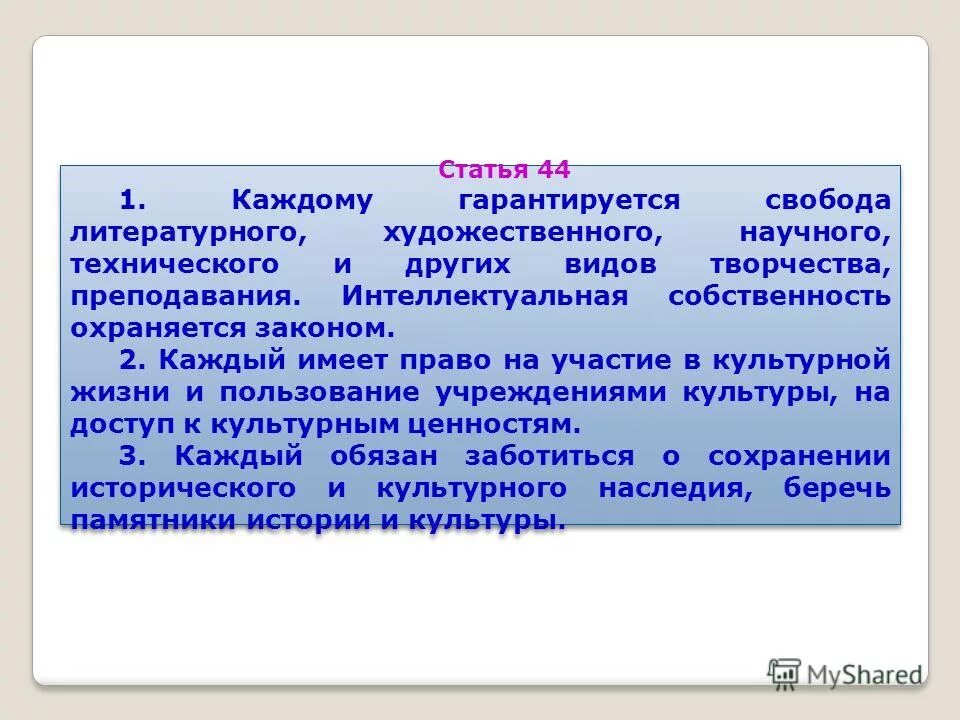 Статья 44

1. Каждому гарантируется свобода литературного, художественного, научного, технического и других видов творчества, преподавания. Интеллектуальная собственность охраняется законом.

2. Каждый имеет право на участие в культурной жизни и пользование учреждениями культуры, на доступ к культурным ценностям.

3. Каждый обязан заботиться о сохранении исторического и культурного наследия, беречь памятники истории и культуры.

MyShared